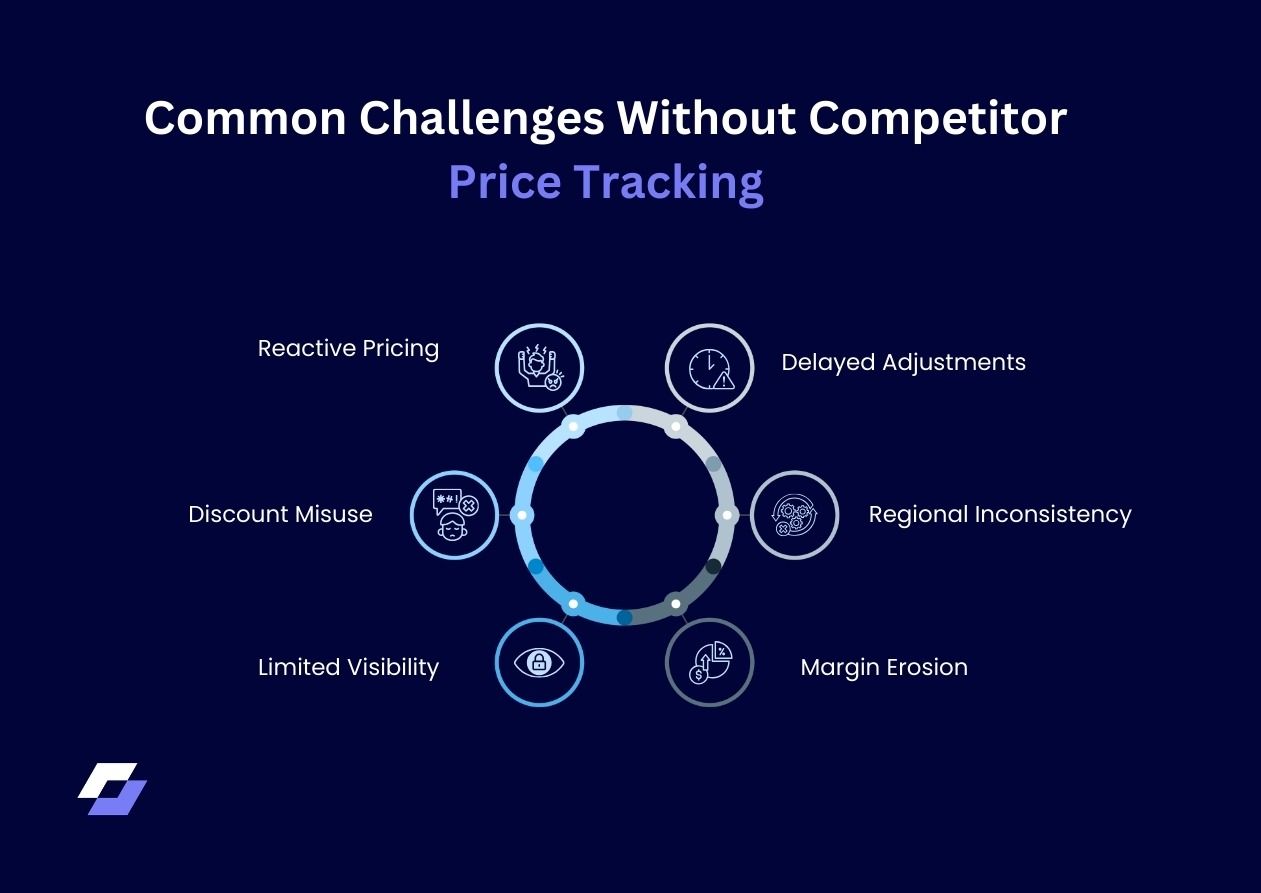 Common Challenges Without Competitor Price Tracking

Reactive Pricing

Delayed Adjustments

Discount Misuse

Regional Inconsistency

Limited Visibility

Margin Erosion